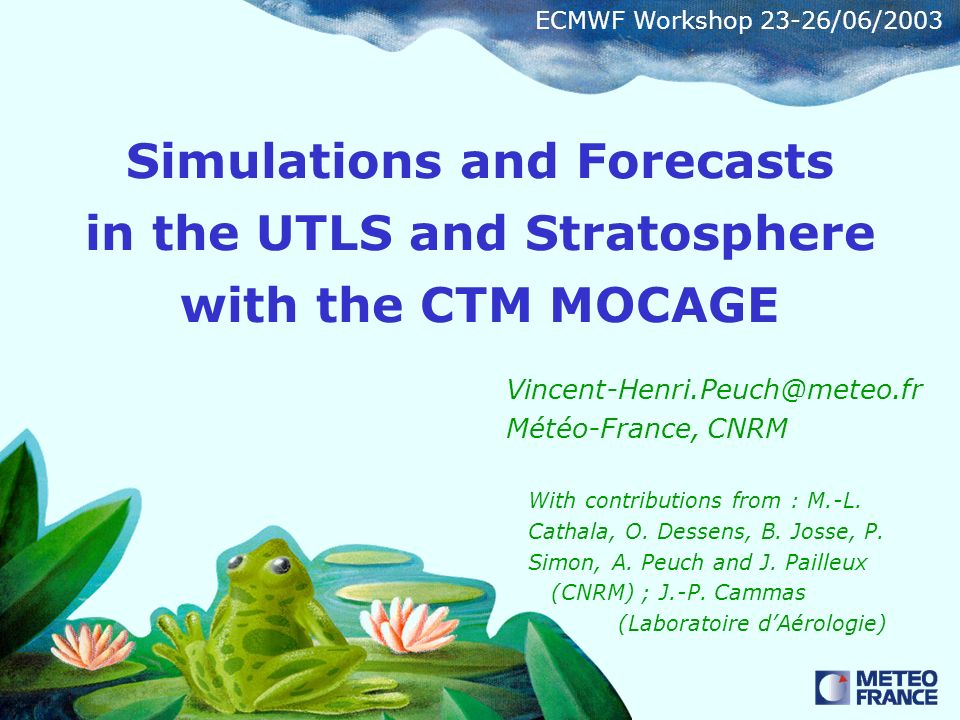 ECMWF Workshop 23-26/06/2003

Simulations and Forecasts in the UTLS and Stratosphere with the CTM MOCAGE

Vincent-Henri.Peuch@meteo.fr
Météo-France, CNRM

With contributions from : M.-L. Cathala, O. Dessens, B. Josse, P. Simon, A. Peuch and J. Pailleux (CNRM) ; J.-P. Cammas (Laboratoire d'Aérologie)

METEO FRANCE